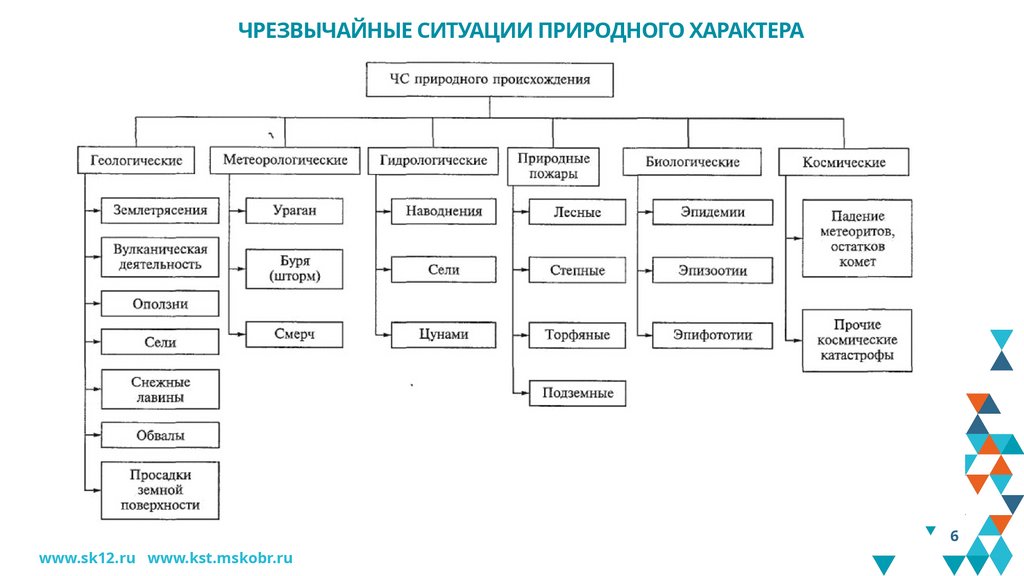 ЧРЕЗВЫЧАЙНЫЕ СИТУАЦИИ ПРИРОДНОГО ХАРАКТЕРА

ЧС природного происхождения

Геологические
Землетрясения
Вулканическая деятельность
Оползни
Сели
Снежные лавины
Обвалы
Просадки земной поверхности

Метеорологические
Ураган
Буря (шторм)
Смерч

Гидрологические
Наводнения
Сели
Цунами

Природные пожары
Лесные
Степные
Торфяные
Подземные

Биологические
Эпидемии
Эпизоотии
Эпифототии

Космические
Падение метеоритов, остатков комет
Прочие космические катастрофы

www.sk12.ru www.kst.mskobr.ru

6